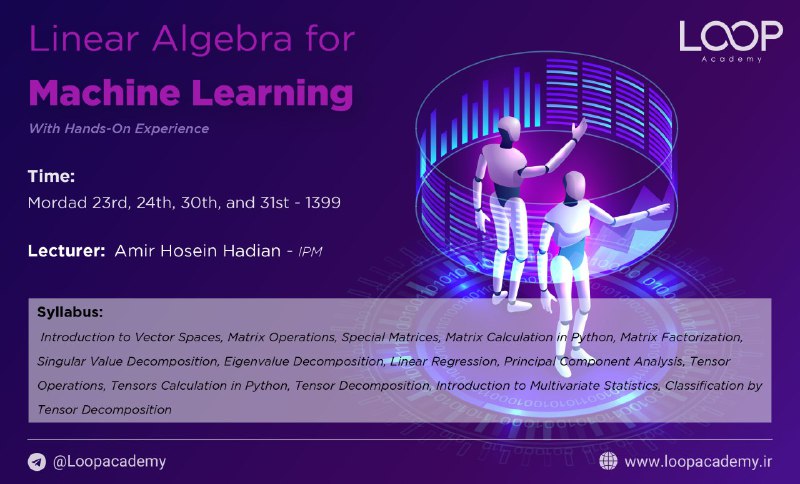 Linear Algebra for
Machine Learning
With Hands-On Experience

LOOP
Academy

Time:
Mordad 23rd, 24th, 30th, and 31st - 1399

Lecturer: Amir Hosein Hadian - IPM

Syllabus:
Introduction to Vector Spaces, Matrix Operations, Special Matrices, Matrix Calculation in Python, Matrix Factorization, Singular Value Decomposition, Eigenvalue Decomposition, Linear Regression, Principal Component Analysis, Tensor Operations, Tensors Calculation in Python, Tensor Decomposition, Introduction to Multivariate Statistics, Classification by Tensor Decomposition

@Loopacademy

www.loopacademy.ir